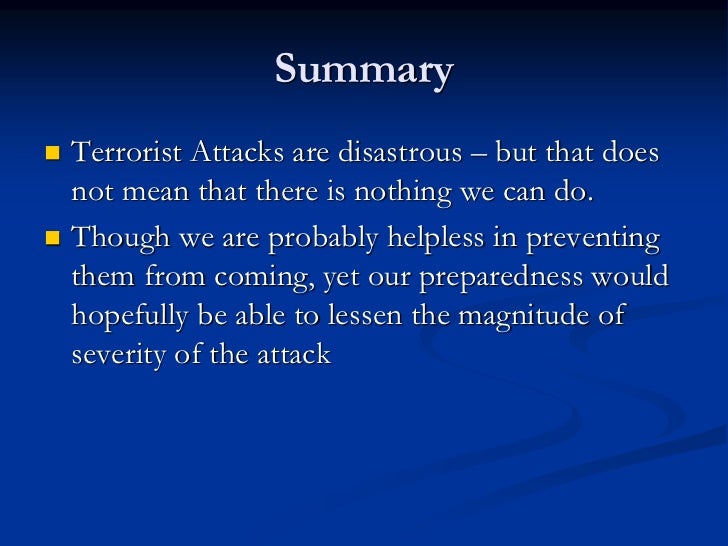 Summary

- Terrorist Attacks are disastrous – but that does not mean that there is nothing we can do.
- Though we are probably helpless in preventing them from coming, yet our preparedness would hopefully be able to lessen the magnitude of severity of the attack